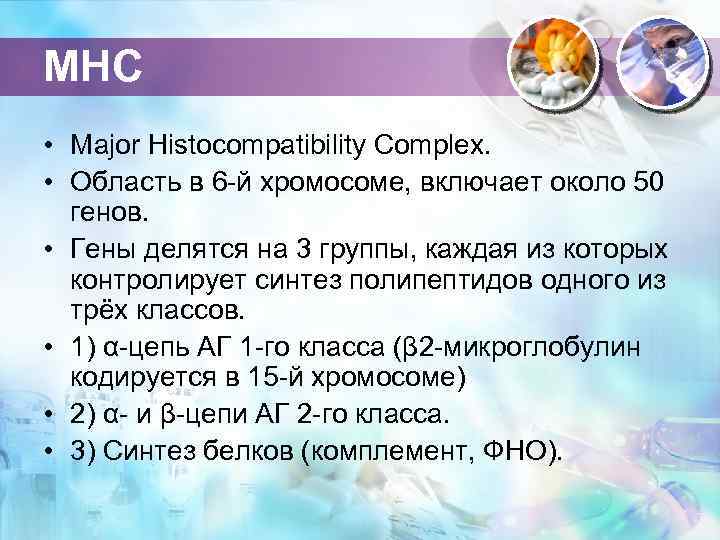 MHC

• Major Histocompatibility Complex.
• Область в 6-й хромосоме, включает около 50 генов.
• Гены делятся на 3 группы, каждая из которых контролирует синтез полипептидов одного из трёх классов.
• 1) α-цепь АГ 1-го класса (β2-микроглобулин кодируется в 15-й хромосоме)
• 2) α- и β-цепи АГ 2-го класса.
• 3) Синтез белков (комплемент, ФНО).